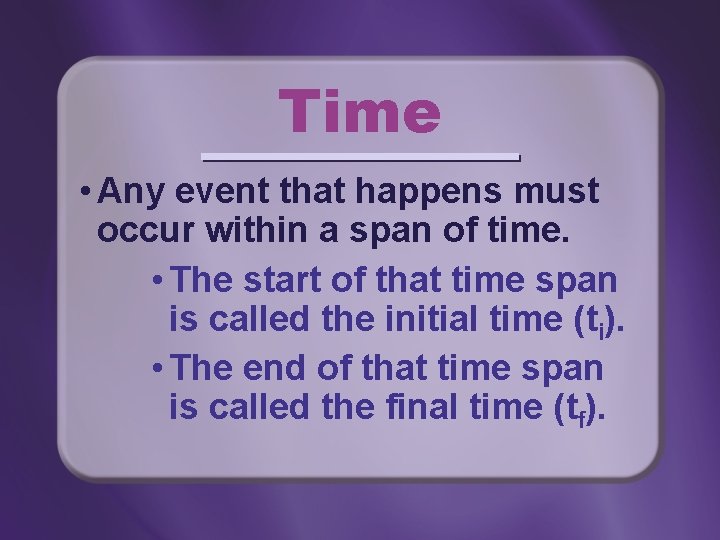 Time

• Any event that happens must occur within a span of time.

• The start of that time span is called the initial time ($t_i$).

• The end of that time span is called the final time ($t_f$).